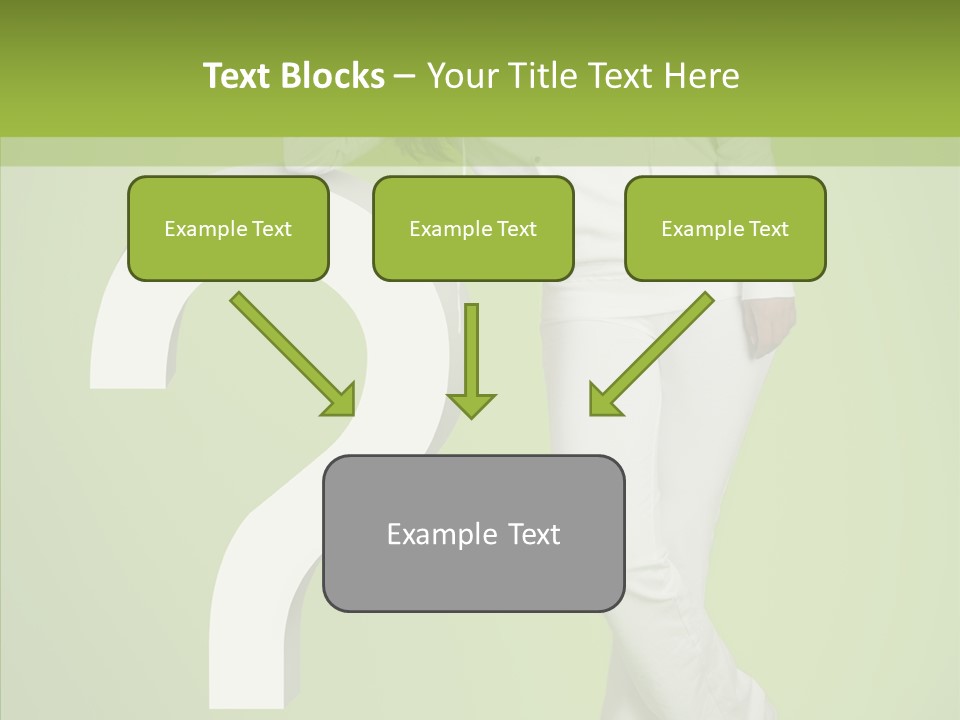 Text Blocks – Your Title Text Here

Example Text

Example Text

Example Text

Example Text